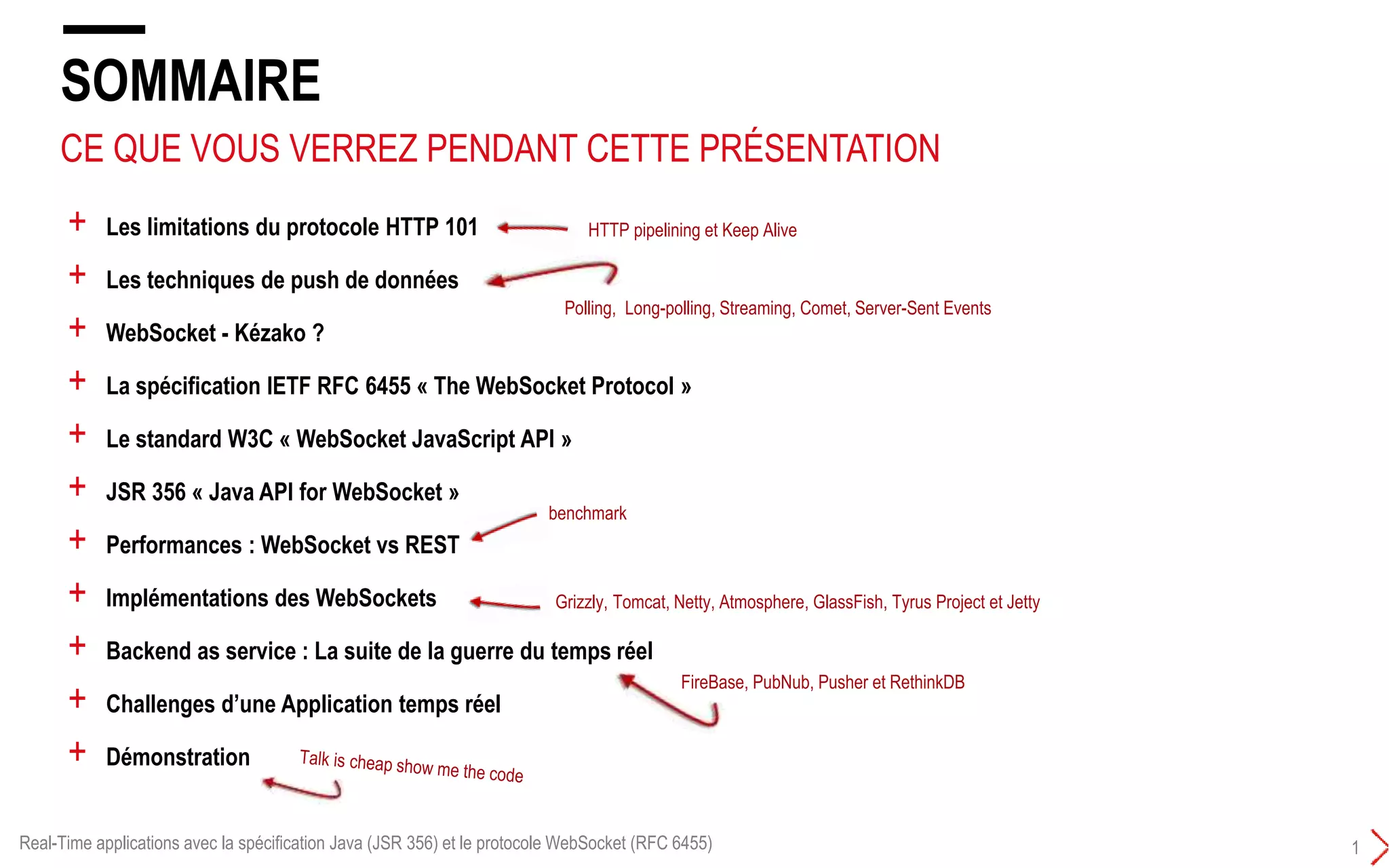 SOMMAIRE

CE QUE VOUS VERREZ PENDANT CETTE PRÉSENTATION

+ Les limitations du protocole HTTP 101

HTTP pipelining et Keep Alive

+ Les techniques de push de données

Polling, Long-polling, Streaming, Comet, Server-Sent Events

+ WebSocket - Kézako ?

+ La spécification IETF RFC 6455 « The WebSocket Protocol »

+ Le standard W3C « WebSocket JavaScript API »

+ JSR 356 « Java API for WebSocket »

benchmark

+ Performances : WebSocket vs REST

+ Implémentations des WebSockets

Grizzly, Tomcat, Netty, Atmosphere, GlassFish, Tyrus Project et Jetty

+ Backend as service : La suite de la guerre du temps réel

FireBase, PubNub, Pusher et RethinkDB

+ Challenges d'une Application temps réel

+ Démonstration

Talk is cheap show me the code

Real-Time applications avec la spécification Java (JSR 356) et le protocole WebSocket (RFC 6455)

1